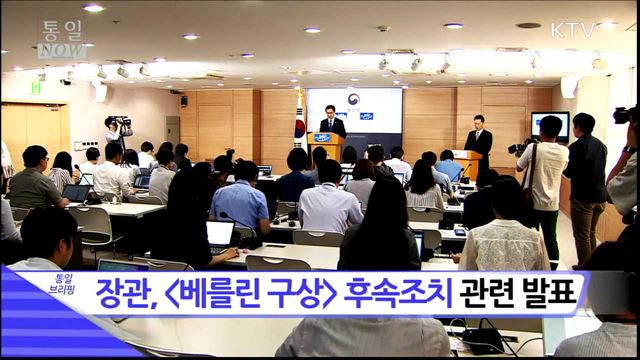 통일 NOW

KTV

통일 브리핑

장관, <베를린 구상> 후속조치 관련 발표